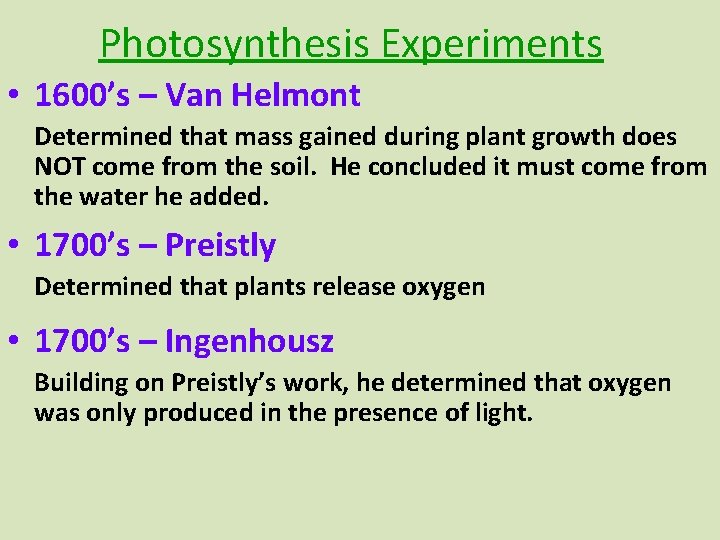 Photosynthesis Experiments

• 1600’s – Van Helmont

Determined that mass gained during plant growth does NOT come from the soil. He concluded it must come from the water he added.

• 1700’s – Preistly

Determined that plants release oxygen

• 1700’s – Ingenhousz

Building on Preistly’s work, he determined that oxygen was only produced in the presence of light.